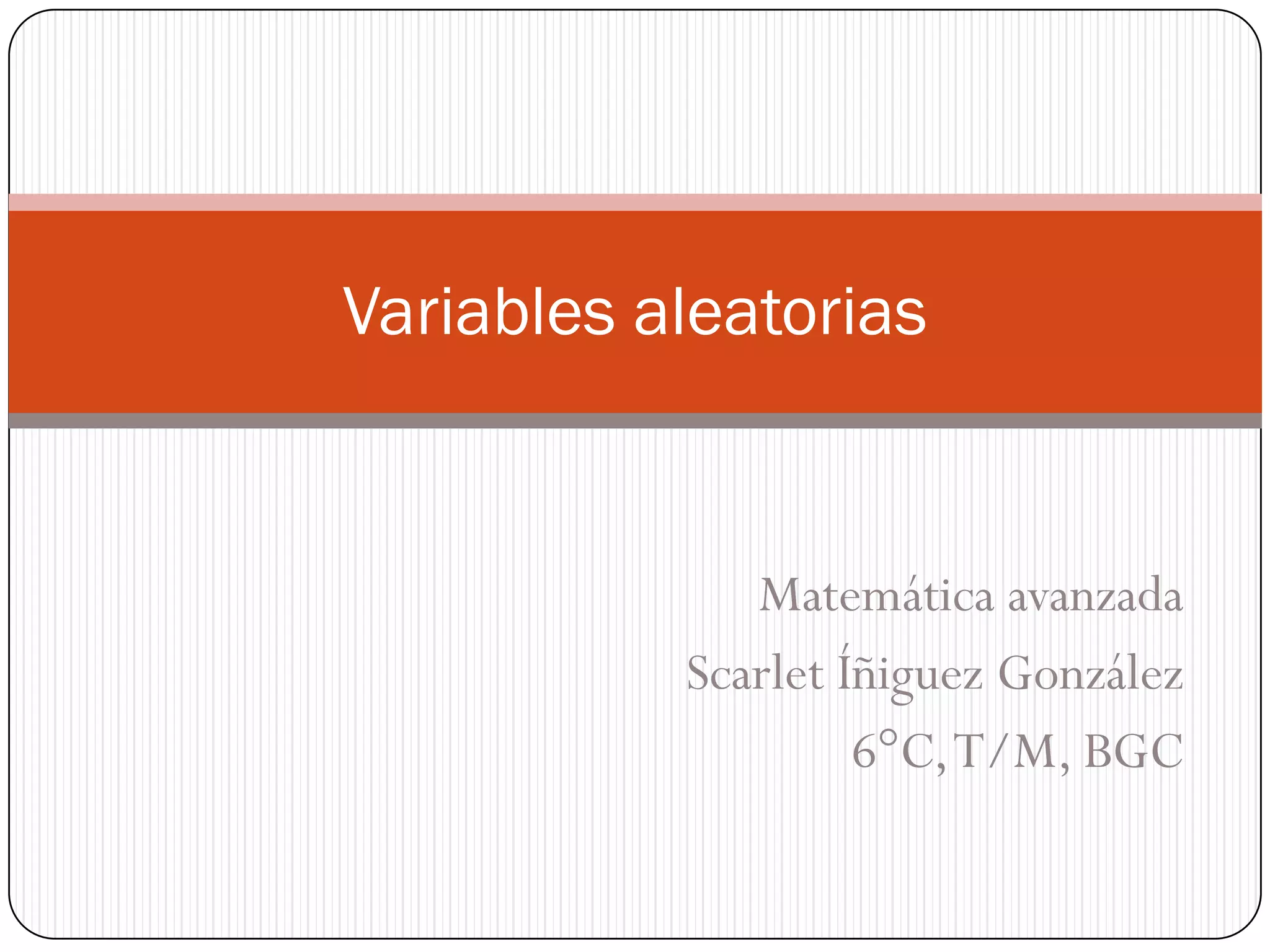 Variables aleatorias

Matemática avanzada
Scarlet Íñiguez González
6°C, T/M, BGC